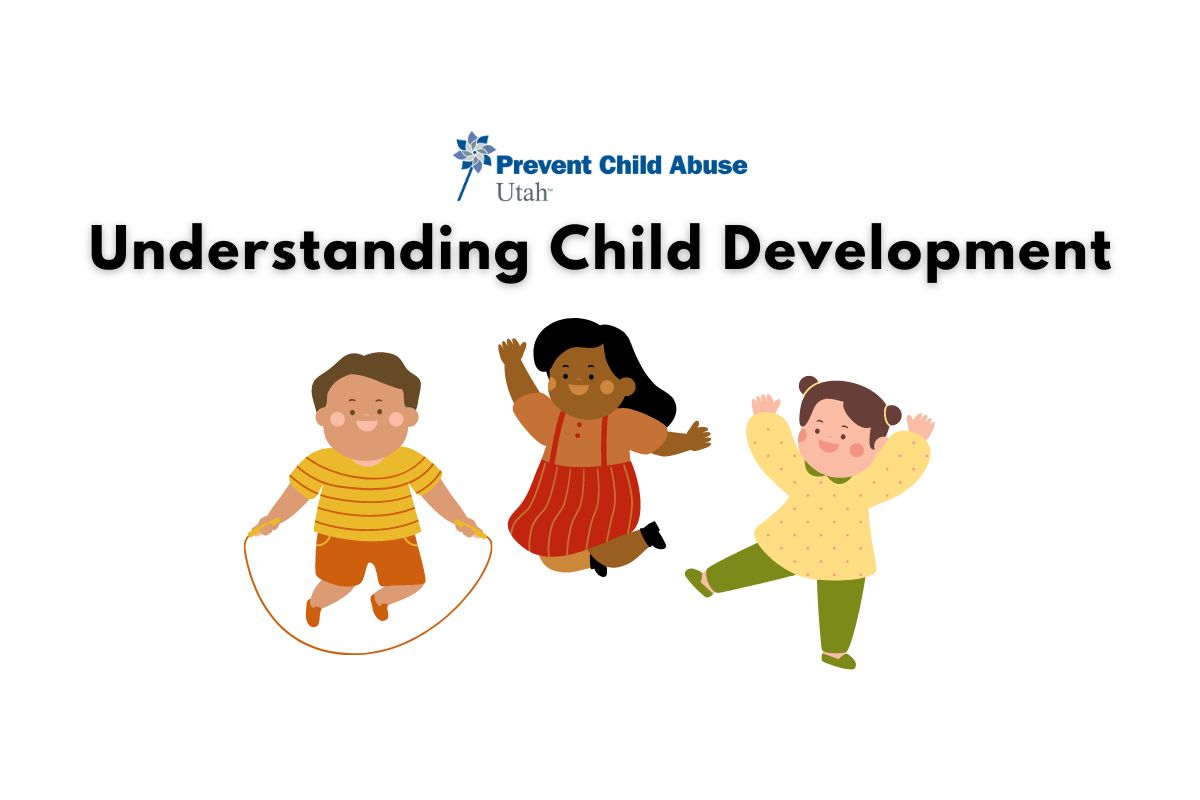 Prevent Child Abuse
Utah™

Understanding Child Development